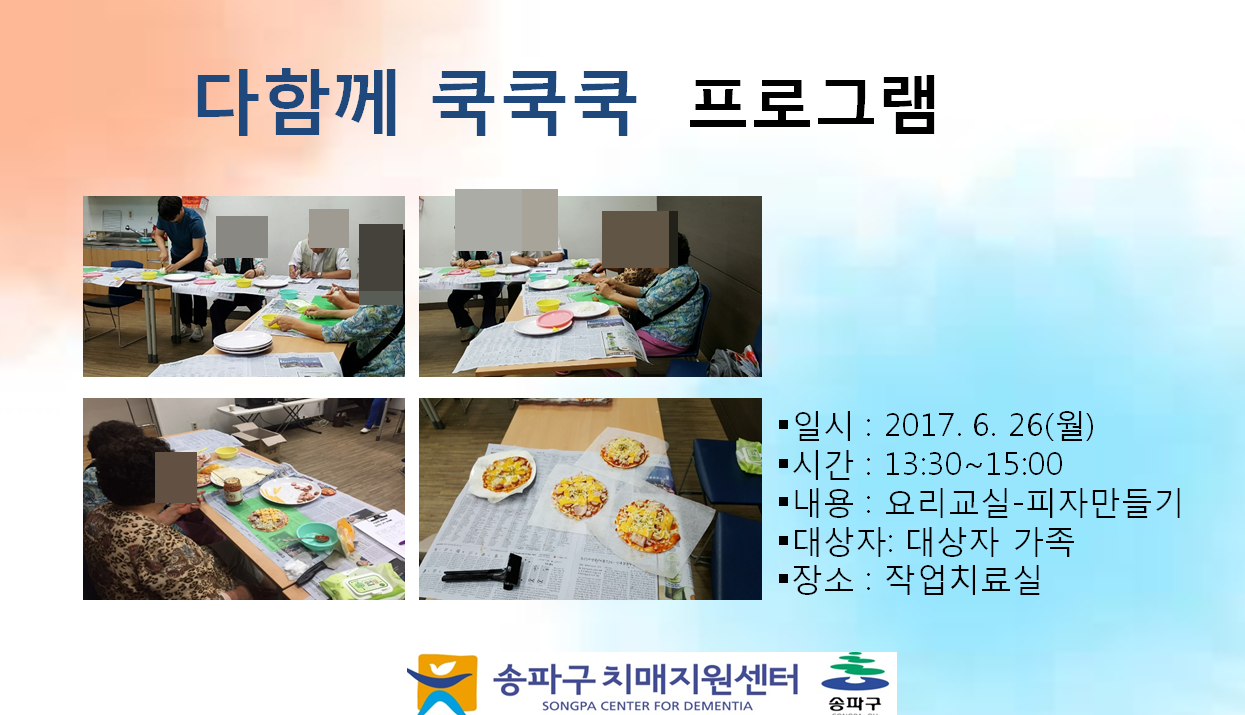 다함께 쿡쿡쿡 프로그램

▪일시 : 2017. 6. 26(월)
▪시간 : 13:30~15:00
▪내용 : 요리교실-피자만들기
▪대상자: 대상자 가족
▪장소 : 작업치료실

송파구 치매지원센터
SONGPA CENTER FOR DEMENTIA
송파구